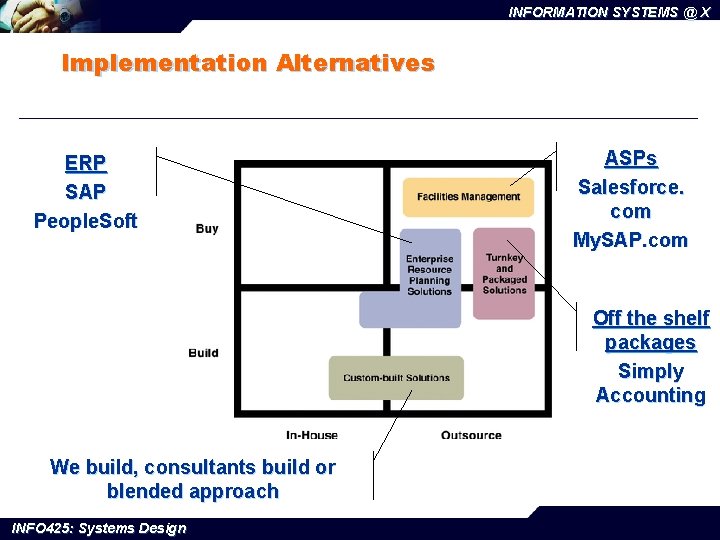 INFORMATION SYSTEMS @ X

Implementation Alternatives

ERP
SAP
PeopleSoft

ASPs
Salesforce.com
MySAP.com

Buy

Build

Facilities Management

Enterprise Resource Planning Solutions

Turnkey and Packaged Solutions

Custom-built Solutions

In-House

Outsource

Off the shelf packages
Simply Accounting

We build, consultants build or blended approach

INFO425: Systems Design